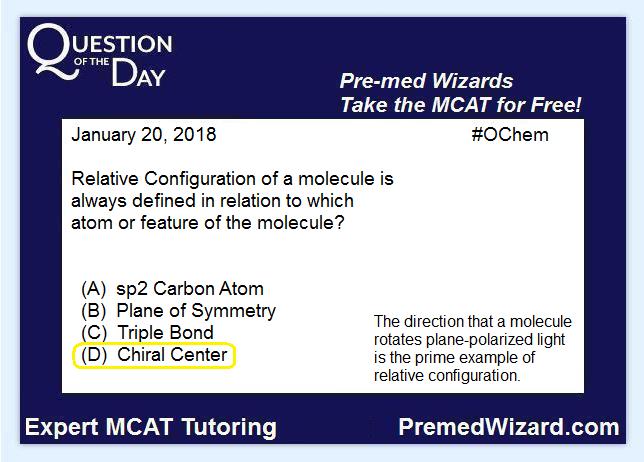 QUESTION OF THE DAY

Pre-med Wizards
Take the MCAT for Free!

January 20, 2018 #OChem

Relative Configuration of a molecule is always defined in relation to which atom or feature of the molecule?

(A) sp2 Carbon Atom
(B) Plane of Symmetry
(C) Triple Bond
(D) Chiral Center

The direction that a molecule rotates plane-polarized light is the prime example of relative configuration.

Expert MCAT Tutoring PremedWizard.com